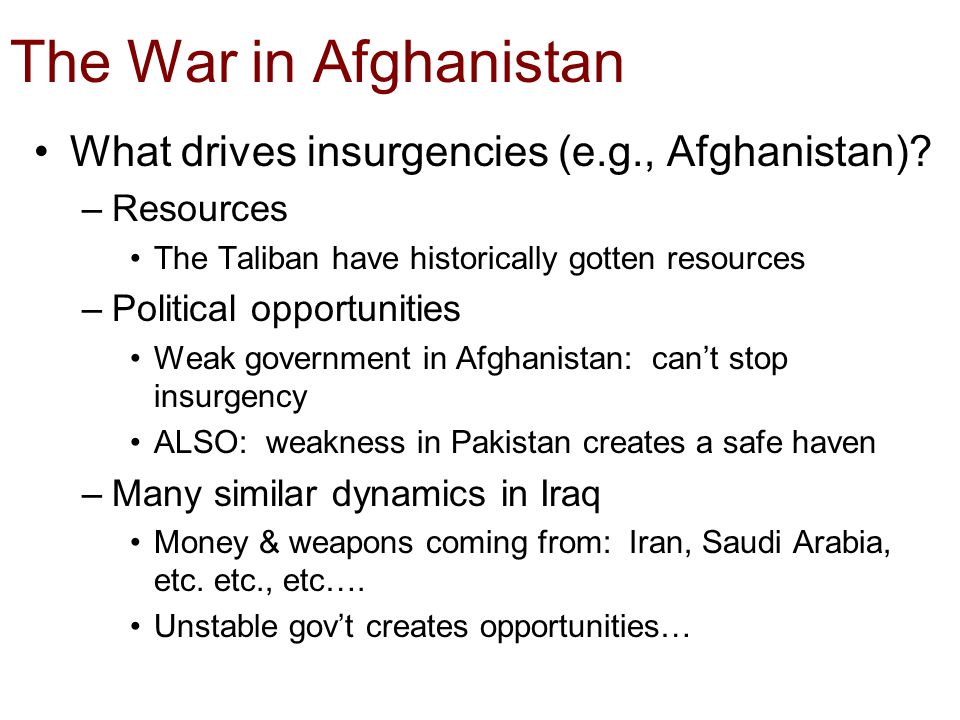 The War in Afghanistan

• What drives insurgencies (e.g., Afghanistan)?
  – Resources
    • The Taliban have historically gotten resources
  – Political opportunities
    • Weak government in Afghanistan: can't stop insurgency
    • ALSO: weakness in Pakistan creates a safe haven
  – Many similar dynamics in Iraq
    • Money & weapons coming from: Iran, Saudi Arabia, etc. etc., etc.…
    • Unstable gov't creates opportunities…